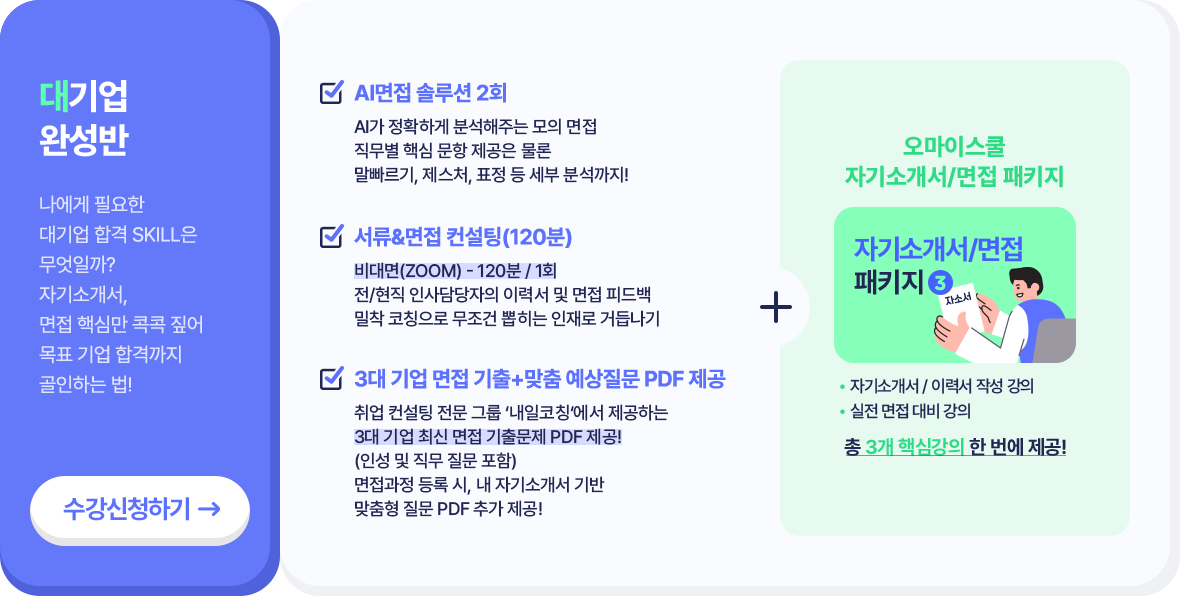 대기업
완성반

나에게 필요한 대기업 합격 SKILL은 무엇일까? 자기소개서, 면접 핵심만 콕콕 짚어 목표 기업 합격까지 골인하는 법!

수강신청하기 →

AI면접 솔루션 2회

AI가 정확하게 분석해주는 모의 면접
직무별 핵심 문항 제공은 물론
말빠르기, 제스처, 표정 등 세부 분석까지!

서류&면접 컨설팅(120분)

비대면(ZOOM) - 120분 / 1회
전/현직 인사담당자의 이력서 및 면접 피드백
밀착 코칭으로 무조건 뽑히는 인재로 거듭나기

3대 기업 면접 기출+맞춤 예상질문 PDF 제공

취업 컨설팅 전문 그룹 '내일코칭'에서 제공하는
3대 기업 최신 면접 기출문제 PDF 제공!
(인성 및 직무 질문 포함)
면접과정 등록 시, 내 자기소개서 기반
맞춤형 질문 PDF 추가 제공!

+

오마이스쿨
자기소개서/면접 패키지

자기소개서/면접
패키지 3

자소서

• 자기소개서 / 이력서 작성 강의
• 실전 면접 대비 강의

총 3개 핵심강의 한 번에 제공!